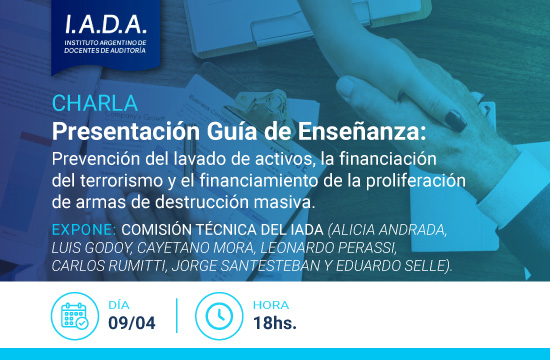 I.A.D.A.
INSTITUTO ARGENTINO DE DOCENTES DE AUDITORÍA

CHARLA
Presentación Guía de Enseñanza:
Prevención del lavado de activos, la financiación del terrorismo y el financiamiento de la proliferación de armas de destrucción masiva.

EXPONE: COMISIÓN TÉCNICA DEL IADA (ALICIA ANDRADA, LUIS GODOY, CAYETANO MORA, LEONARDO PERASSI, CARLOS RUMITTI, JORGE SANTESTEBAN Y EDUARDO SELLE).

DÍA
09/04

HORA
18hs.